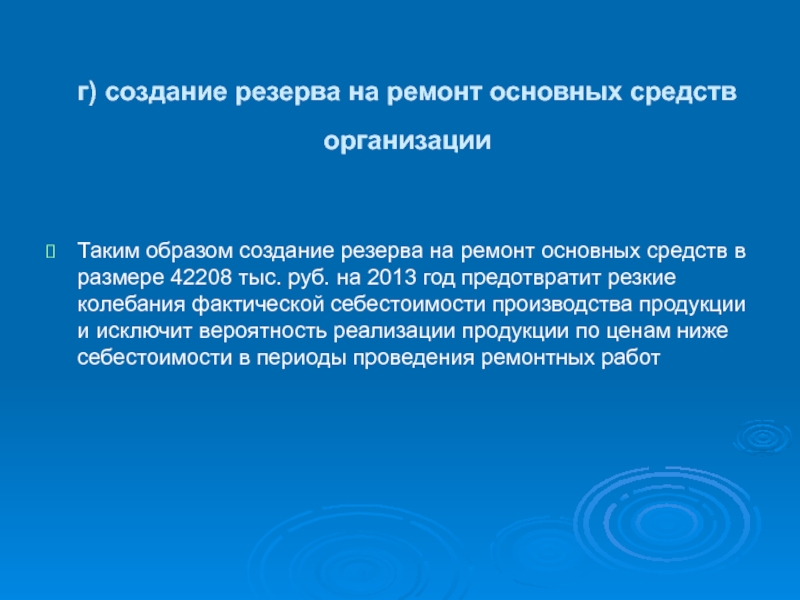 г) создание резерва на ремонт основных средств организации

Таким образом создание резерва на ремонт основных средств в размере 42208 тыс. руб. на 2013 год предотвратит резкие колебания фактической себестоимости производства продукции и исключит вероятность реализации продукции по ценам ниже себестоимости в периоды проведения ремонтных работ